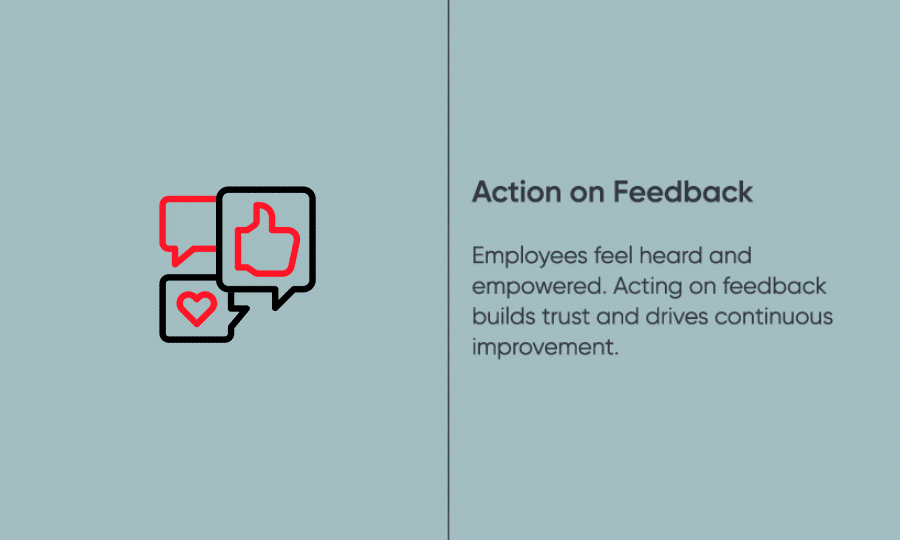 Action on Feedback

Employees feel heard and empowered. Acting on feedback builds trust and drives continuous improvement.